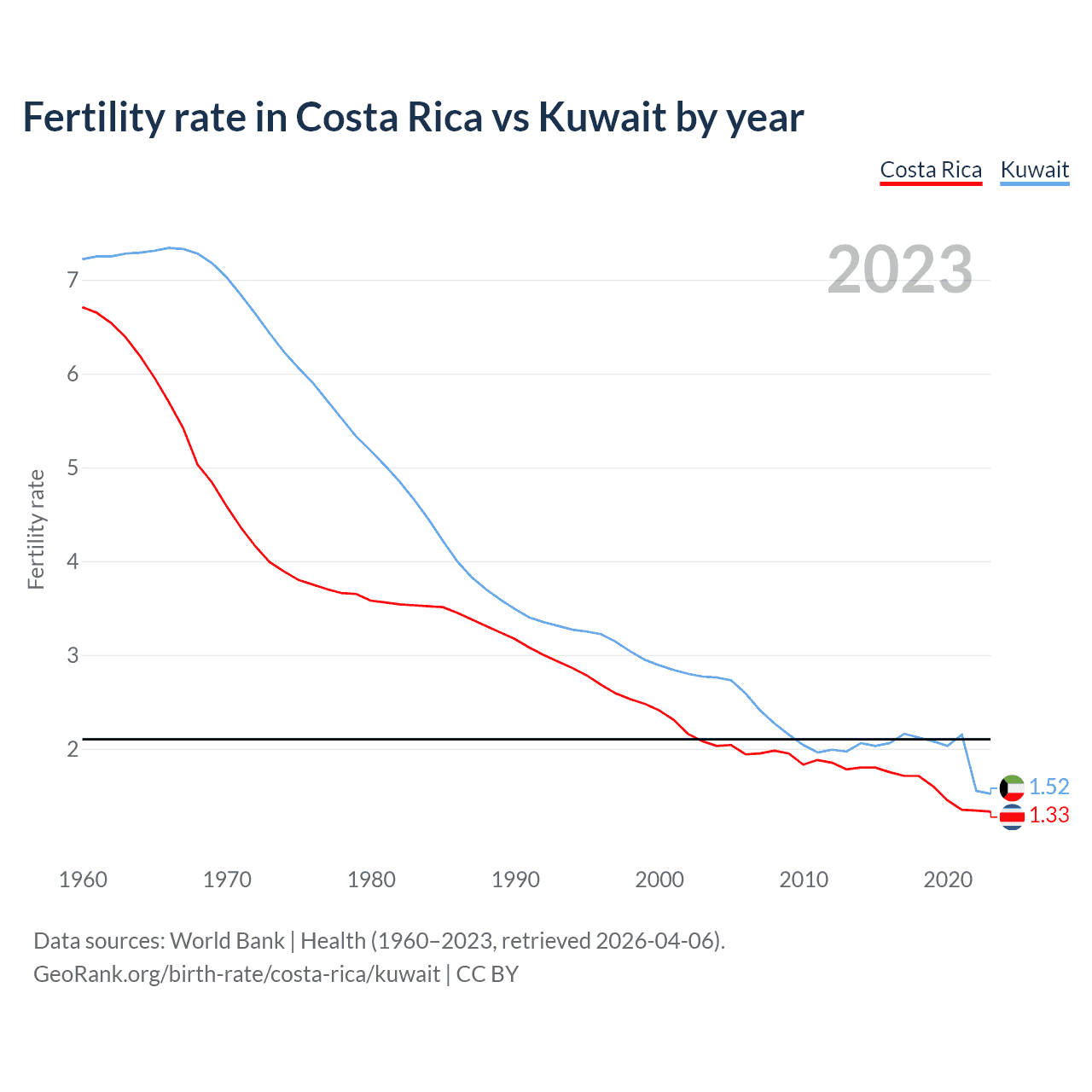 Fertility rate in Costa Rica vs Kuwait by year

Costa Rica Kuwait

2023

Fertility rate

7
6
5
4
3
2

1.52
1.33

1960 1970 1980 1990 2000 2010 2020

Data sources: World Bank | Health (1960–2023, retrieved 2026-04-06).
GeoRank.org/birth-rate/costa-rica/kuwait | CC BY